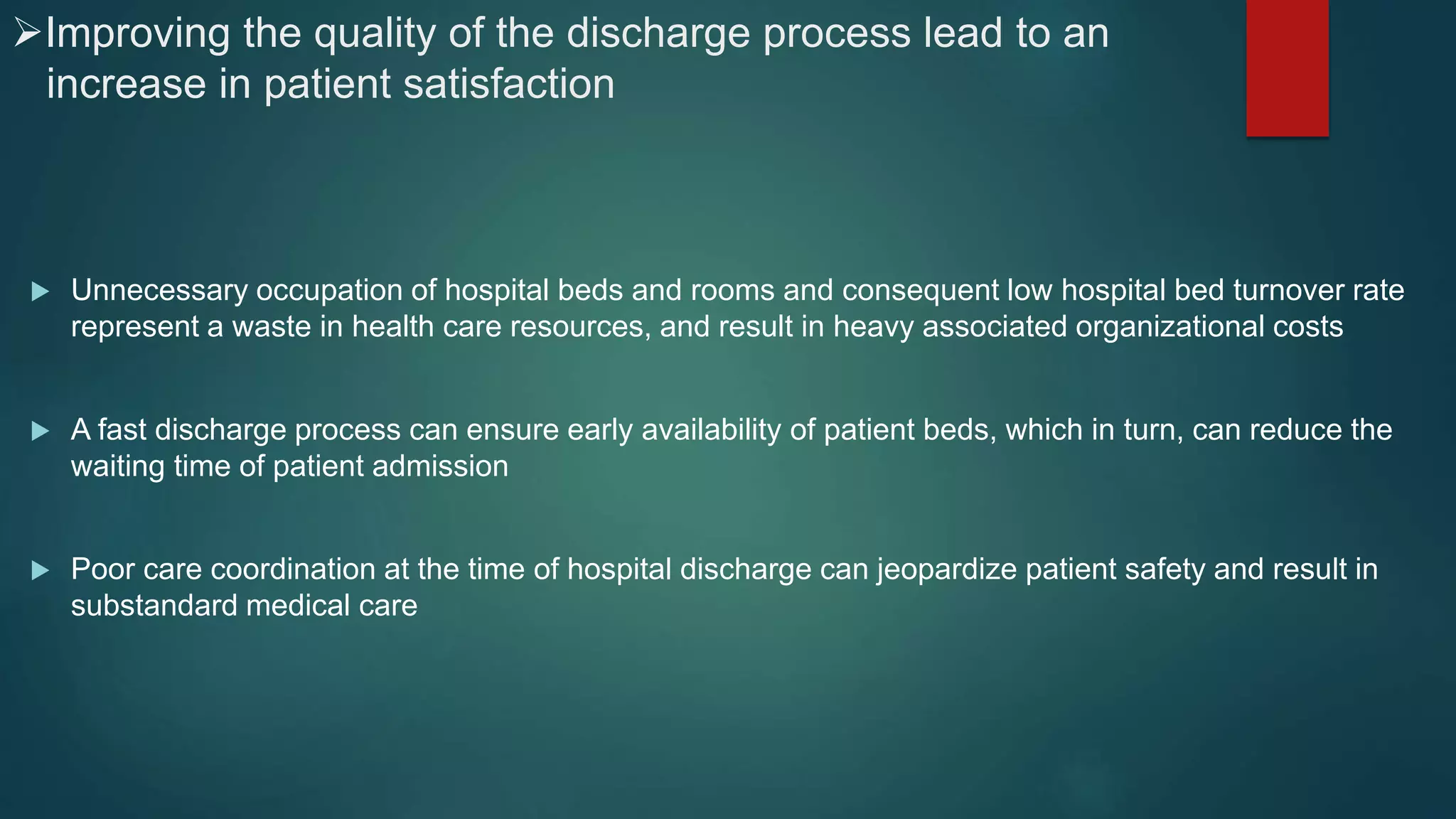 ➢Improving the quality of the discharge process lead to an increase in patient satisfaction

▶ Unnecessary occupation of hospital beds and rooms and consequent low hospital bed turnover rate represent a waste in health care resources, and result in heavy associated organizational costs

▶ A fast discharge process can ensure early availability of patient beds, which in turn, can reduce the waiting time of patient admission

▶ Poor care coordination at the time of hospital discharge can jeopardize patient safety and result in substandard medical care